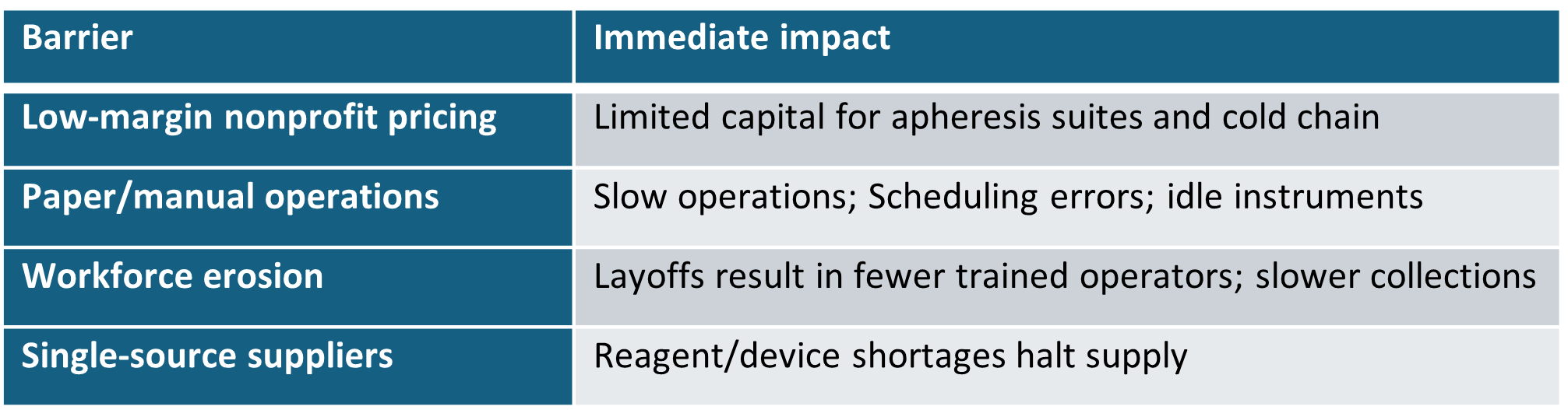 | Barrier | Immediate impact |
|---|---|
| Low-margin nonprofit pricing | Limited capital for apheresis suites and cold chain |
| Paper/manual operations | Slow operations; Scheduling errors; idle instruments |
| Workforce erosion | Layoffs result in fewer trained operators; slower collections |
| Single-source suppliers | Reagent/device shortages halt supply |